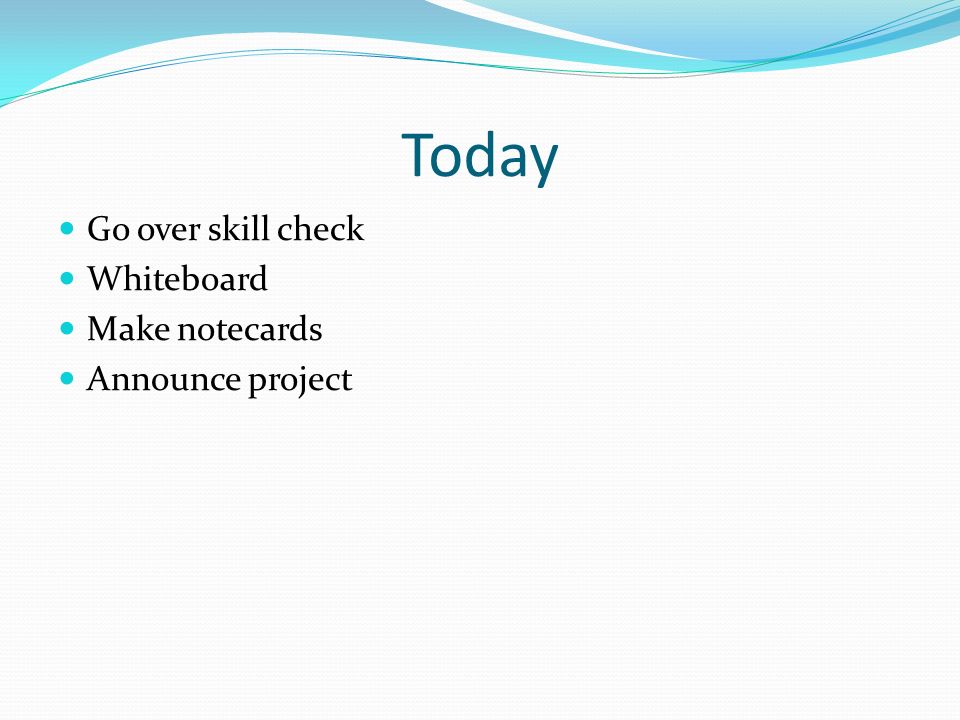 Today

- Go over skill check
- Whiteboard
- Make notecards
- Announce project